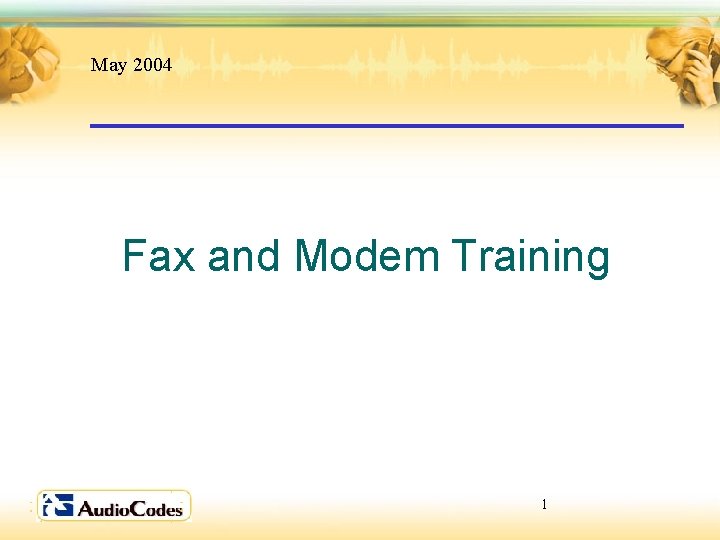 May 2004

Fax and Modem Training

AudioCodes

1